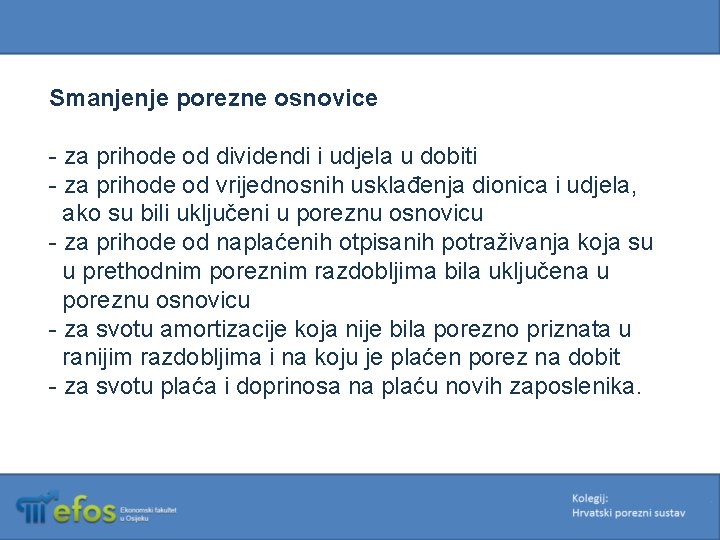 Smanjenje porezne osnovice

- za prihode od dividendi i udjela u dobiti
- za prihode od vrijednosnih usklađenja dionica i udjela, ako su bili uključeni u poreznu osnovicu
- za prihode od naplaćenih otpisanih potraživanja koja su u prethodnim poreznim razdobljima bila uključena u poreznu osnovicu
- za svotu amortizacije koja nije bila porezno priznata u ranijim razdobljima i na koju je plaćen porez na dobit
- za svotu plaća i doprinosa na plaću novih zaposlenika.

efos Ekonomski fakultet u Osijeku

Kolegij:
Hrvatski porezni sustav